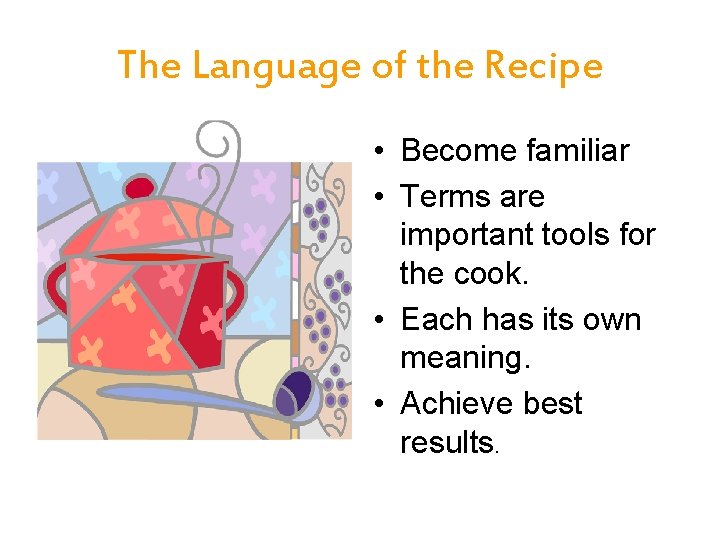 The Language of the Recipe

• Become familiar
• Terms are important tools for the cook.
• Each has its own meaning.
• Achieve best results.